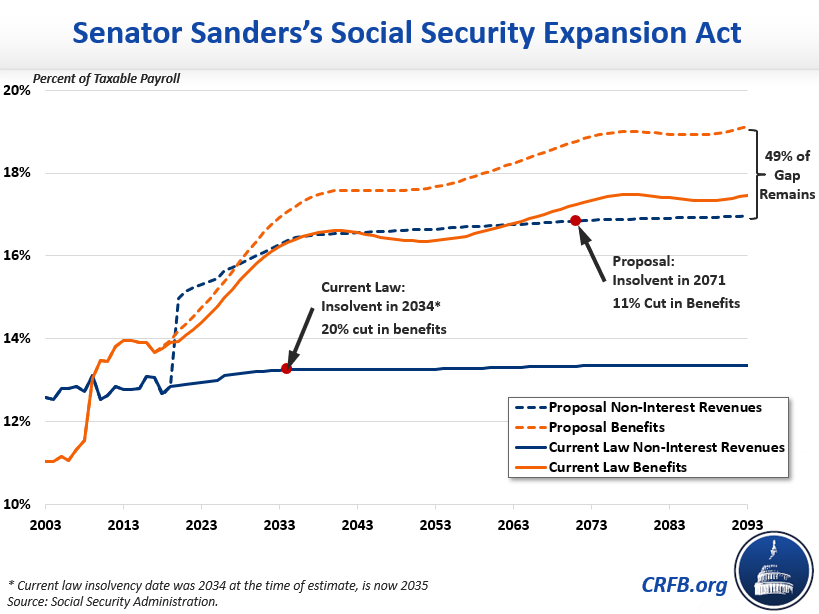 Senator Sanders's Social Security Expansion Act

Percent of Taxable Payroll

20%
18%
16%
14%
12%
10%

49% of Gap Remains

Proposal: Insolvent in 2071
11% Cut in Benefits

Current Law: Insolvent in 2034*
20% cut in benefits

Proposal Non-Interest Revenues
Proposal Benefits
Current Law Non-Interest Revenues
Current Law Benefits

2003 2013 2023 2033 2043 2053 2063 2073 2083 2093

* Current law insolvency date was 2034 at the time of estimate, is now 2035
Source: Social Security Administration.

CRFB.org